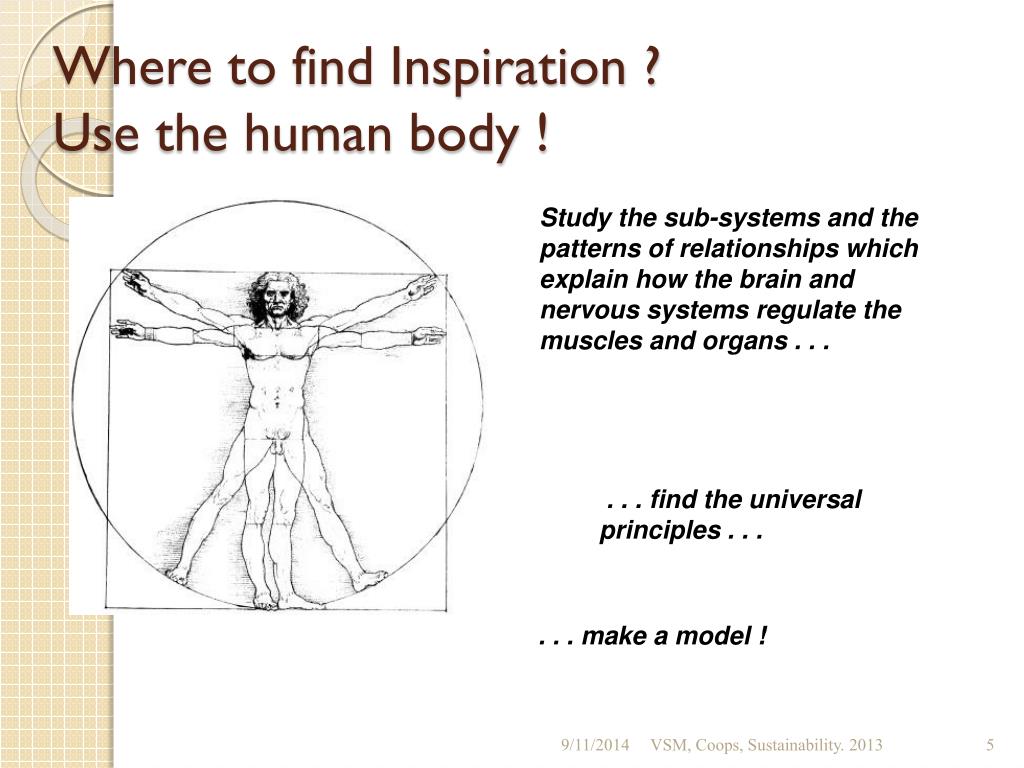 Where to find Inspiration ?
Use the human body !

Study the sub-systems and the patterns of relationships which explain how the brain and nervous systems regulate the muscles and organs . . .

. . . find the universal principles . . .

. . . make a model !

9/11/2014 VSM, Coops, Sustainability. 2013 5